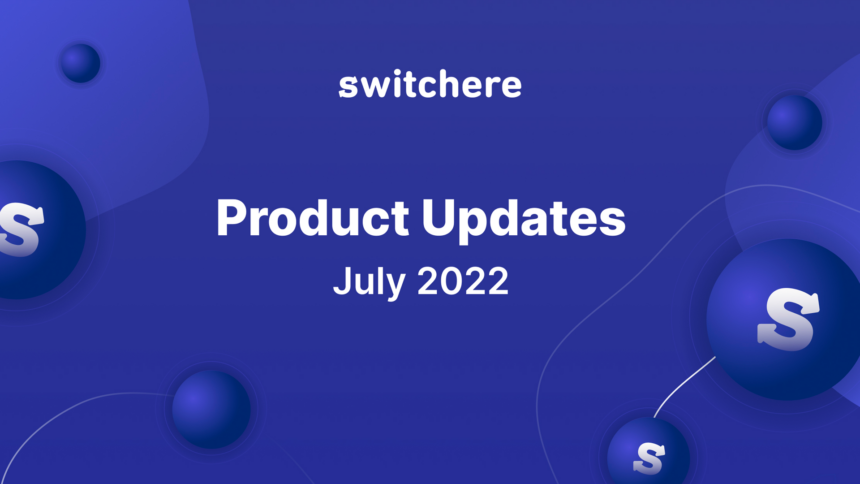 switchere

Product Updates
July 2022